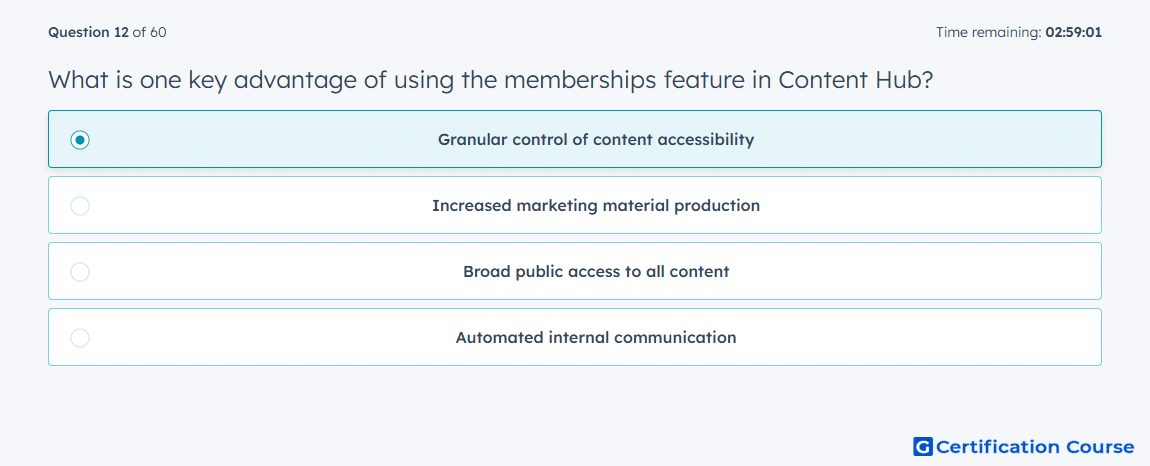 Question 12 of 60

Time remaining: 02:59:01

What is one key advantage of using the memberships feature in Content Hub?

Granular control of content accessibility

Increased marketing material production

Broad public access to all content

Automated internal communication

G Certification Course